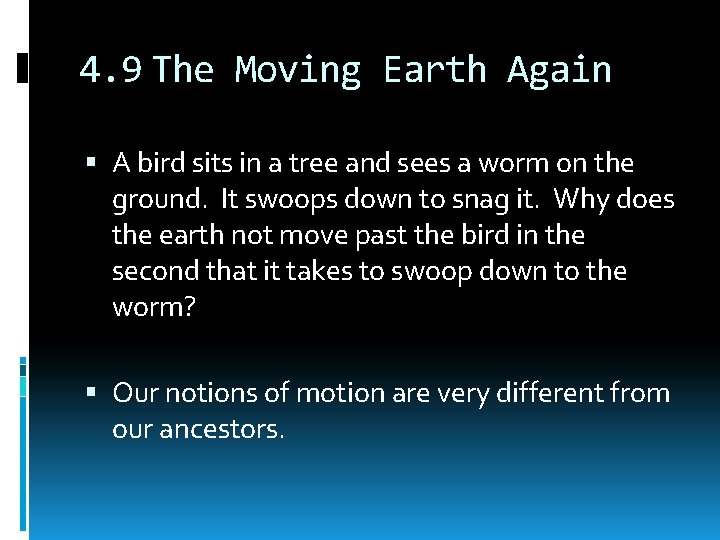 4.9 The Moving Earth Again

▪ A bird sits in a tree and sees a worm on the ground. It swoops down to snag it. Why does the earth not move past the bird in the second that it takes to swoop down to the worm?

▪ Our notions of motion are very different from our ancestors.